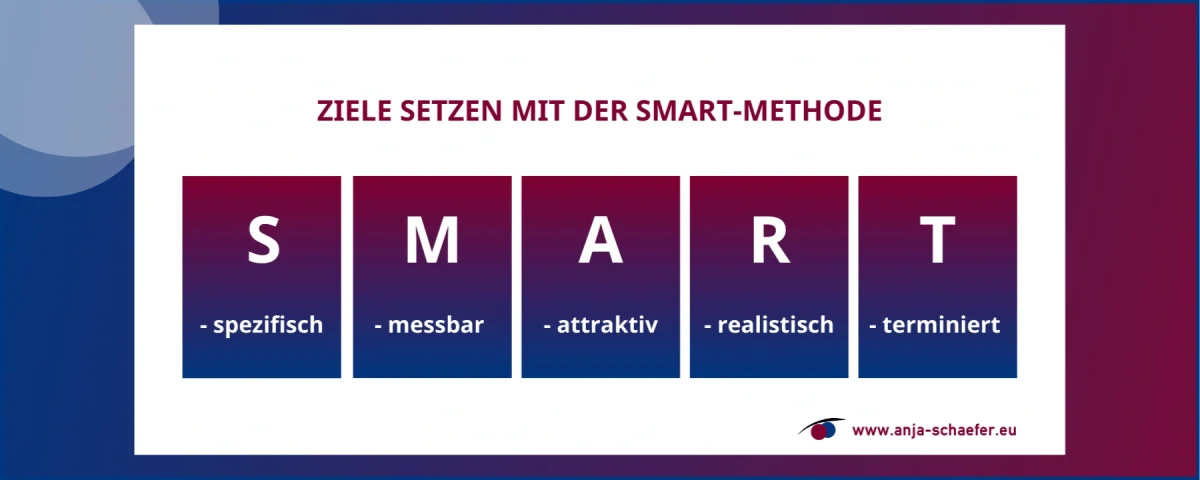 ZIELE SETZEN MIT DER SMART-METHODE

S
- spezifisch

M
- messbar

A
- attraktiv

R
- realistisch

T
- terminiert

www.anja-schaefer.eu